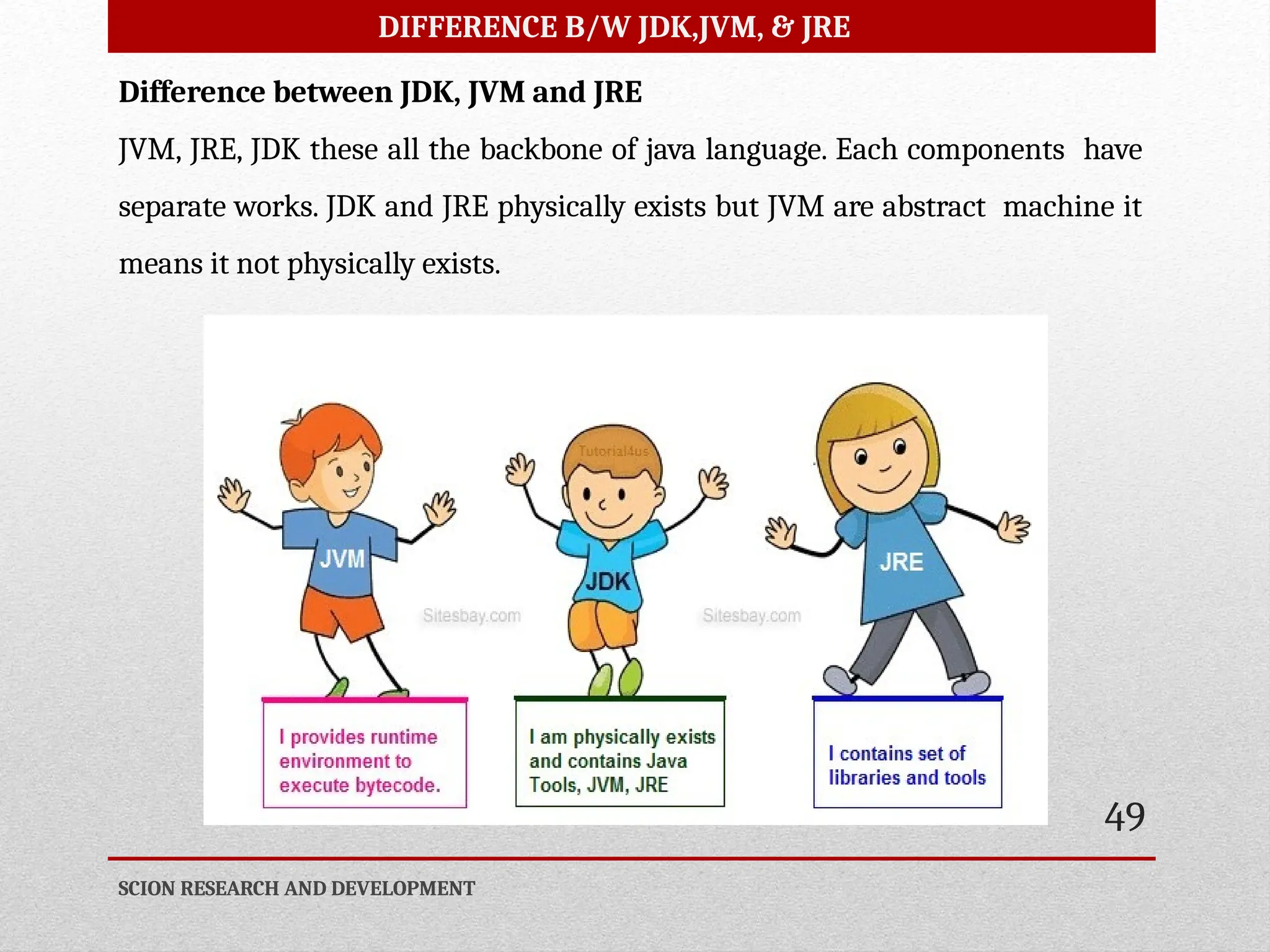 DIFFERENCE B/W JDK,JVM, & JRE

Difference between JDK, JVM and JRE

JVM, JRE, JDK these all the backbone of java language. Each components have separate works. JDK and JRE physically exists but JVM are abstract machine it means it not physically exists.

Tutorial4us

JVM

JDK

JRE

Sitesbay.com

Sitesbay.com

I provides runtime environment to execute bytecode.

I am physically exists and contains Java Tools, JVM, JRE

I contains set of libraries and tools

49

SCION RESEARCH AND DEVELOPMENT